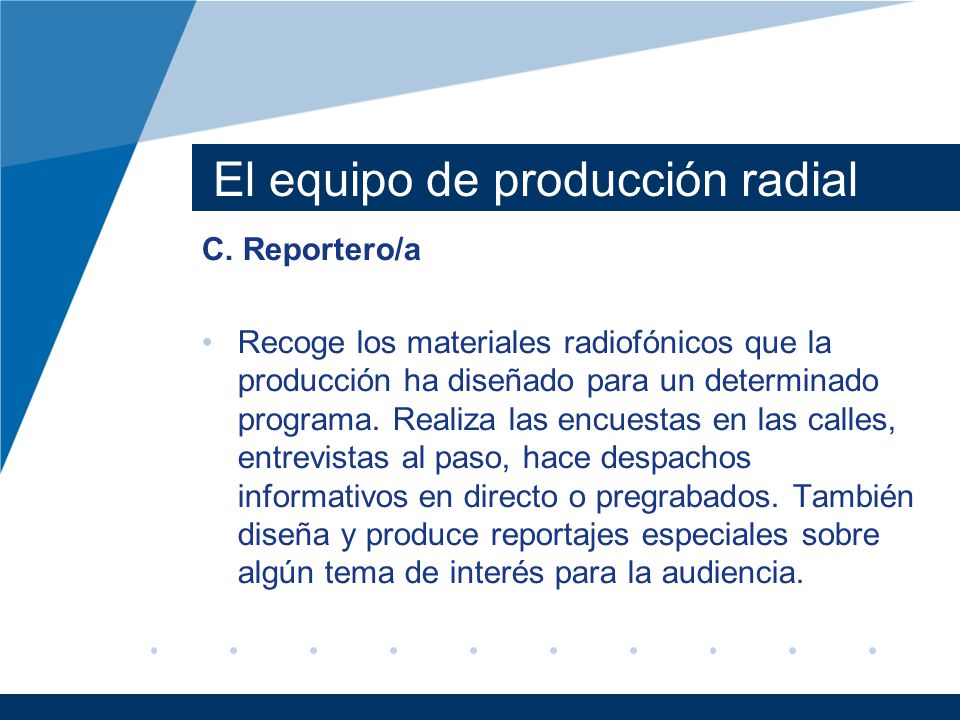 El equipo de producción radial

C. Reportero/a

• Recoge los materiales radiofónicos que la producción ha diseñado para un determinado programa. Realiza las encuestas en las calles, entrevistas al paso, hace despachos informativos en directo o pregrabados. También diseña y produce reportajes especiales sobre algún tema de interés para la audiencia.